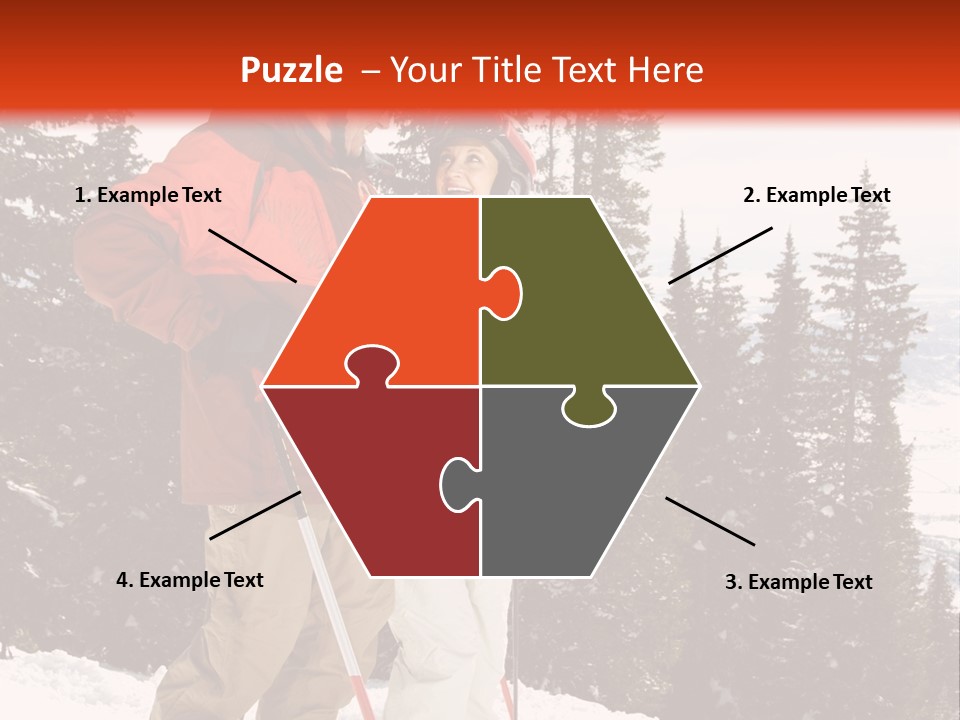 Puzzle – Your Title Text Here

1. Example Text

2. Example Text

4. Example Text

3. Example Text